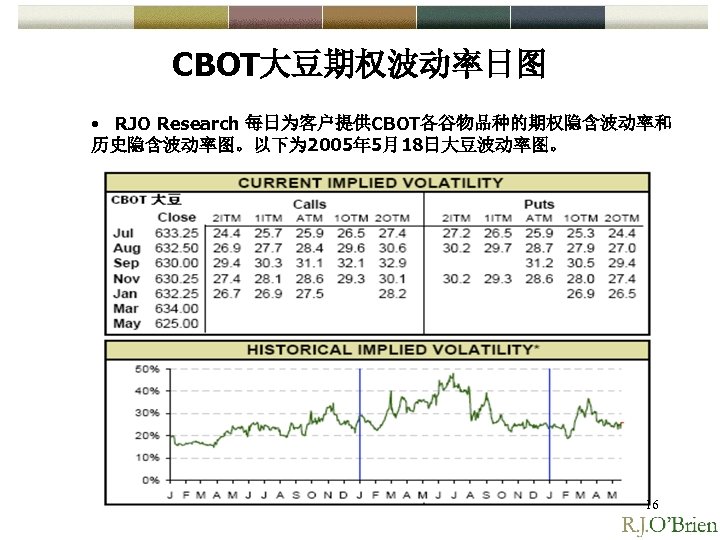 CBOT大豆期权波动率日图

• RJO Research 每日为客户提供CBOT各谷物品种的期权隐含波动率和历史隐含波动率图。以下为2005年5月18日大豆波动率图。

CURRENT IMPLIED VOLATILITY

| CBOT 大豆 | Close | Calls 2ITM | 1ITM | ATM | 1OTM | 2OTM | Puts 2ITM | 1ITM | ATM | 1OTM | 2OTM |
|---|---|---|---|---|---|---|---|---|---|---|---|
| Jul | 633.25 | 24.4 | 25.7 | 25.9 | 26.5 | 27.4 | 27.2 | 26.5 | 25.9 | 25.3 | 24.4 |
| Aug | 632.50 | 26.9 | 27.7 | 28.4 | 29.6 | 30.6 | 30.2 | 29.7 | 28.7 | 27.9 | 27.0 |
| Sep | 630.00 | 29.4 | 30.3 | 31.1 | 32.1 | 32.9 | | | 31.2 | 30.5 | 29.4 |
| Nov | 630.25 | 27.4 | 28.1 | 28.6 | 29.3 | 30.1 | 30.2 | 29.3 | 28.6 | 28.0 | 27.4 |
| Jan | 632.25 | 26.7 | 26.9 | 27.5 | | 28.2 | | | | 26.9 | 26.5 |
| Mar | 634.00 | | | | | | | | | | |
| May | 625.00 | | | | | | | | | | |

HISTORICAL IMPLIED VOLATILITY*

50%
40%
30%
20%
10%
0%
J F M A M J J A S O N D J F M A M J J A S O N D J F M A M

16

R.J.O'Brien